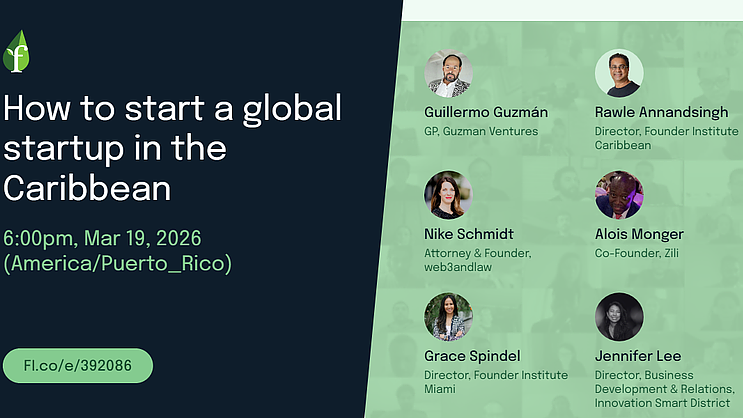 f

How to start a global startup in the Caribbean

6:00pm, Mar 19, 2026 (America/Puerto_Rico)

FI.co/e/392086

Guillermo Guzmán
GP, Guzman Ventures

Rawle Annandsingh
Director, Founder Institute Caribbean

Nike Schmidt
Attorney & Founder, web3andlaw

Alois Monger
Co-Founder, Zili

Grace Spindel
Director, Founder Institute Miami

Jennifer Lee
Director, Business Development & Relations, Innovation Smart District